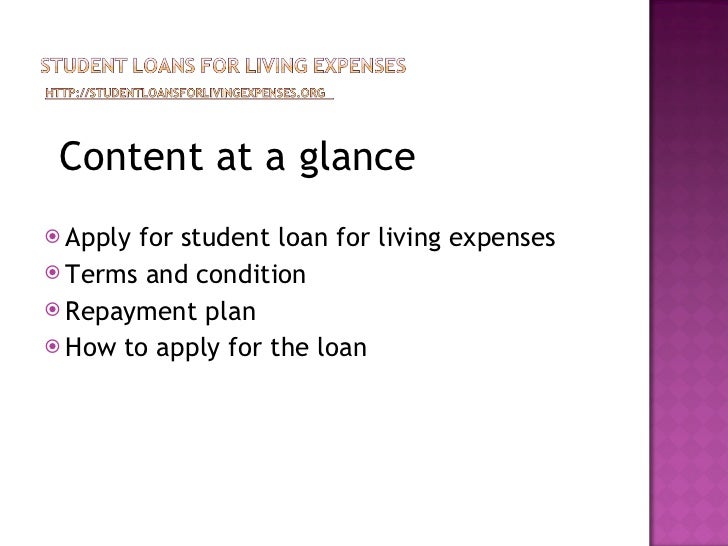 STUDENT LOANS FOR LIVING EXPENSES
HTTP://STUDENTLOANSFORLIVINGEXPENSES.ORG

Content at a glance

Apply for student loan for living expenses
Terms and condition
Repayment plan
How to apply for the loan